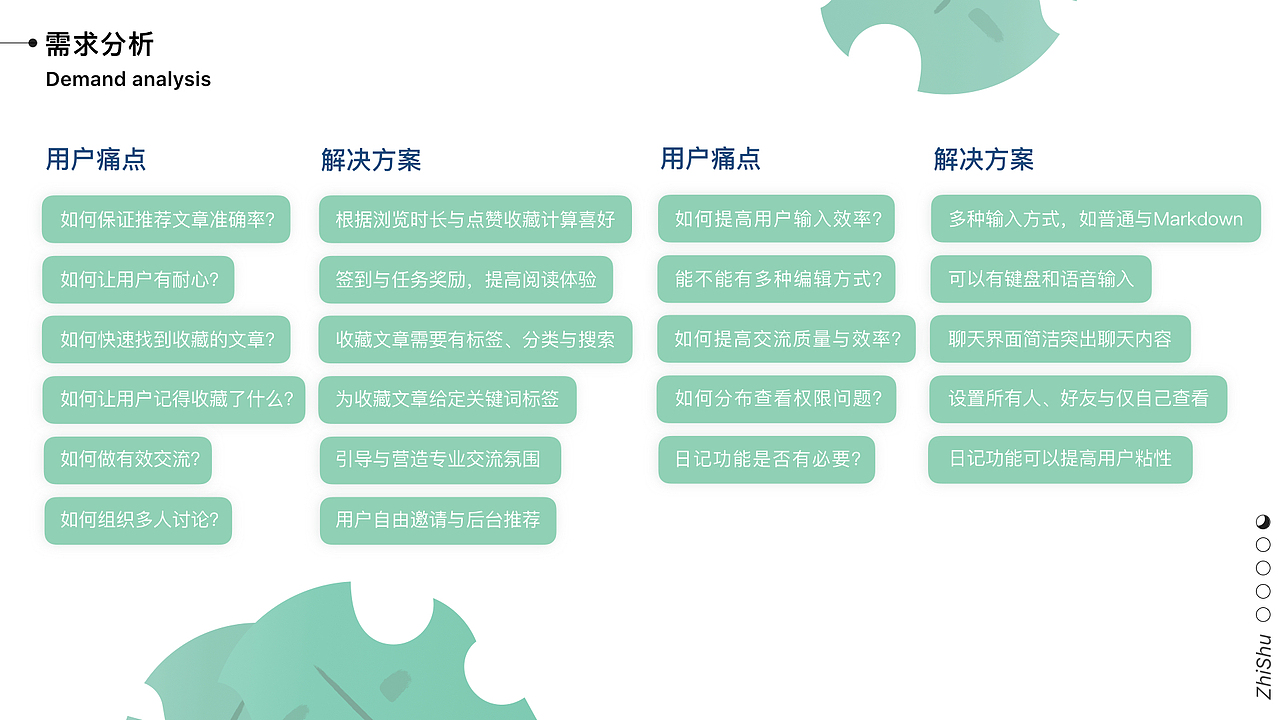 需求分析
Demand analysis

用户痛点

如何保证推荐文章准确率?

如何让用户有耐心?

如何快速找到收藏的文章?

如何让用户记得收藏了什么?

如何做有效交流?

如何组织多人讨论?

解决方案

根据浏览时长与点赞收藏计算喜好

签到与任务奖励，提高阅读体验

收藏文章需要有标签、分类与搜索

为收藏文章给定关键词标签

引导与营造专业交流氛围

用户自由邀请与后台推荐

用户痛点

如何提高用户输入效率?

能不能有多种编辑方式?

如何提高交流质量与效率?

如何分布查看权限问题?

日记功能是否有必要?

解决方案

多种输入方式，如普通与Markdown

可以有键盘和语音输入

聊天界面简洁突出聊天内容

设置所有人、好友与仅自己查看

日记功能可以提高用户粘性

ZhiShu